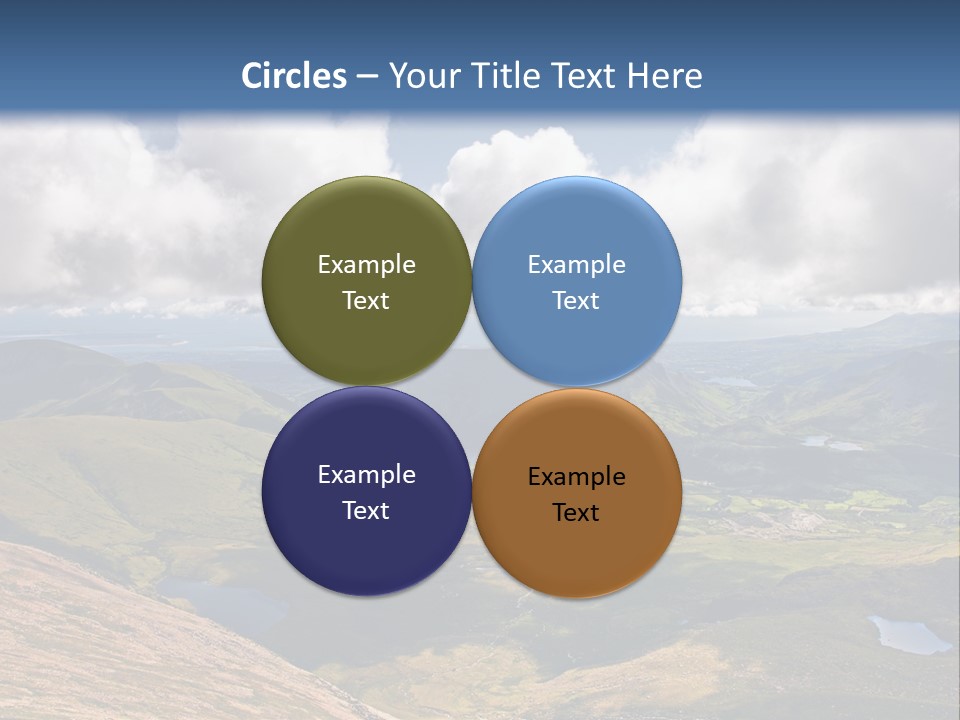 Circles – Your Title Text Here

Example Text

Example Text

Example Text

Example Text